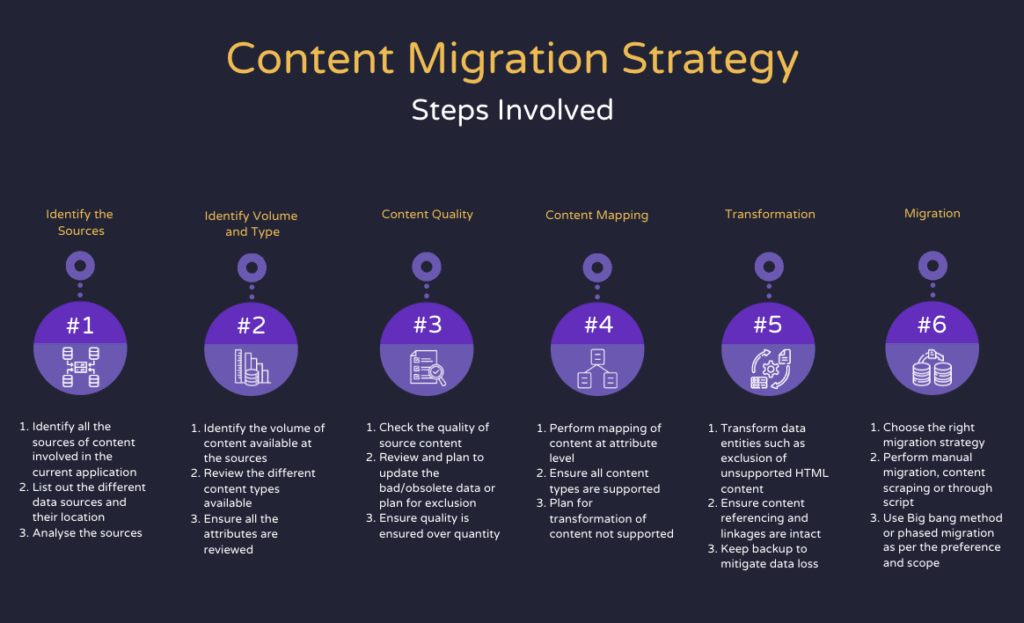 Content Migration Strategy

Steps Involved

Identify the Sources

#1

1. Identify all the sources of content involved in the current application
2. List out the different data sources and their location
3. Analyse the sources

Identify Volume and Type

#2

1. Identify the volume of content available at the sources
2. Review the different content types available
3. Ensure all the attributes are reviewed

Content Quality

#3

1. Check the quality of source content
2. Review and plan to update the bad/obsolete data or plan for exclusion
3. Ensure quality is ensured over quantity

Content Mapping

#4

1. Perform mapping of content at attribute level
2. Ensure all content types are supported
3. Plan for transformation of content not supported

Transformation

#5

1. Transform data entities such as exclusion of unsupported HTML content
2. Ensure content referencing and linkages are intact
3. Keep backup to mitigate data loss

Migration

#6

1. Choose the right migration strategy
2. Perform manual migration, content scraping or through script
3. Use Big bang method or phased migration as per the preference and scope